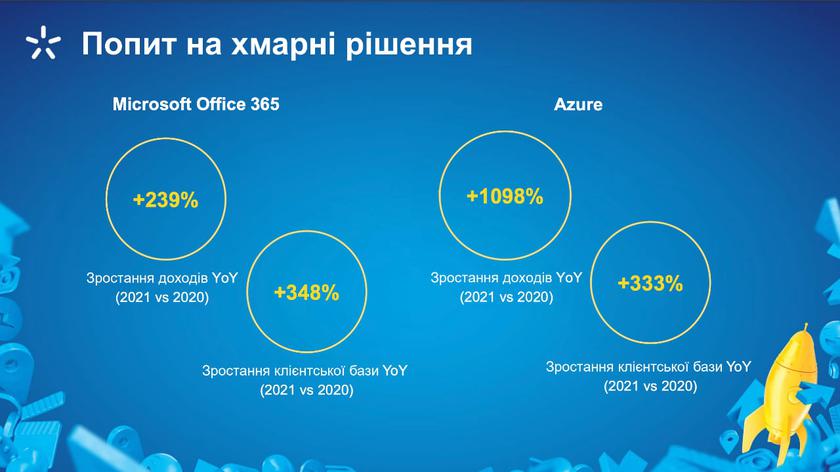 Попит на хмарні рішення

Microsoft Office 365

+239%

Зростання доходів YoY (2021 vs 2020)

+348%

Зростання клієнтської бази YoY (2021 vs 2020)

Azure

+1098%

Зростання доходів YoY (2021 vs 2020)

+333%

Зростання клієнтської бази YoY (2021 vs 2020)